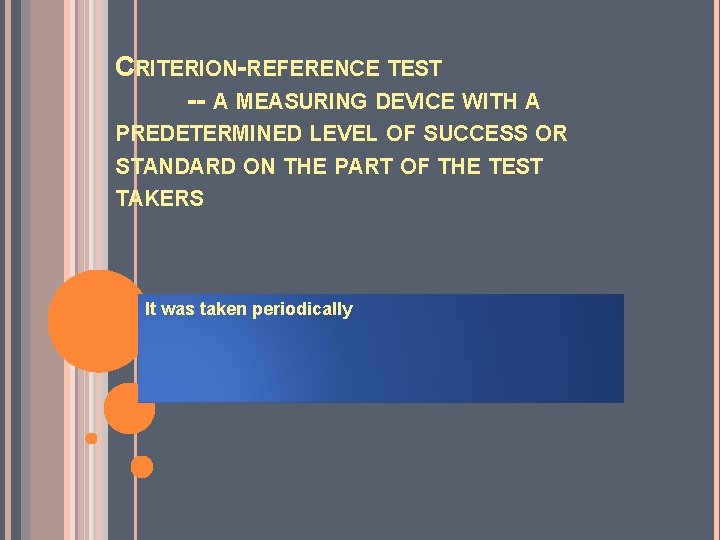 CRITERION-REFERENCE TEST
-- A MEASURING DEVICE WITH A PREDETERMINED LEVEL OF SUCCESS OR STANDARD ON THE PART OF THE TEST TAKERS

It was taken periodically